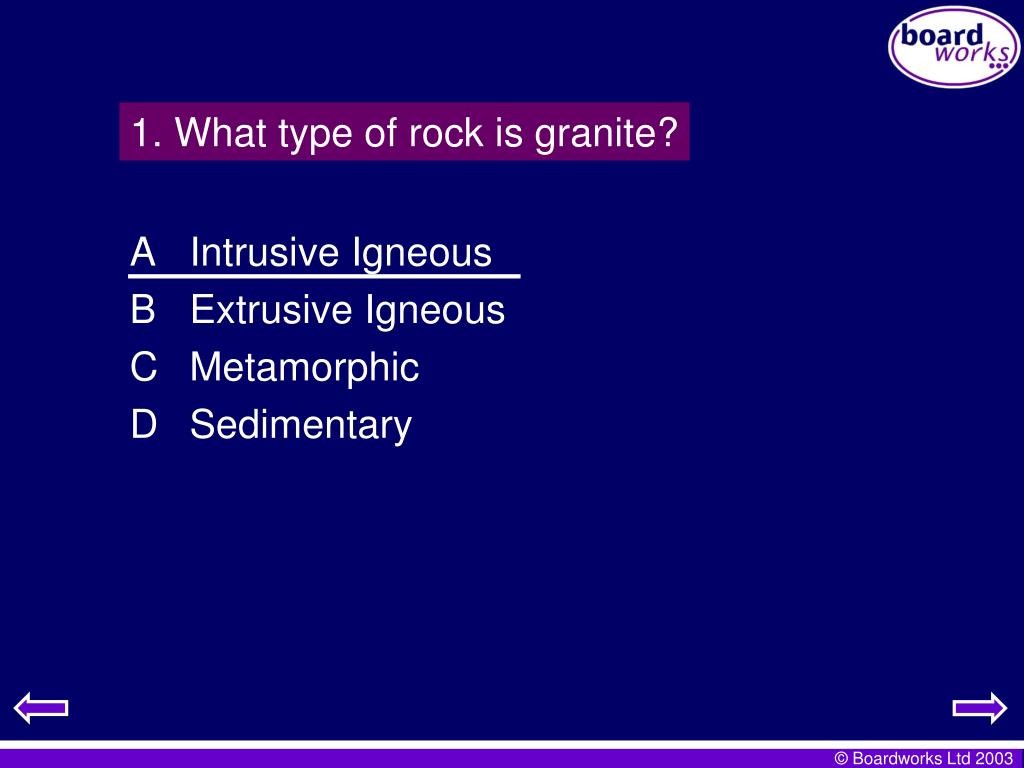 board works

1. What type of rock is granite?

A Intrusive Igneous
B Extrusive Igneous
C Metamorphic
D Sedimentary

© Boardworks Ltd 2003